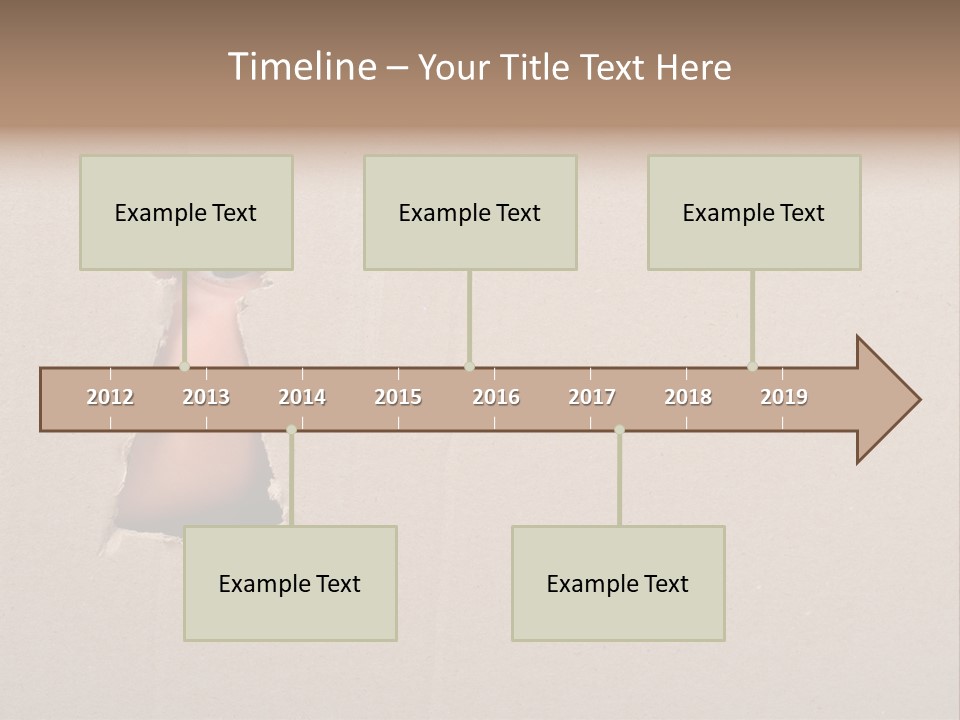 Timeline – Your Title Text Here

Example Text

Example Text

Example Text

2012 2013 2014 2015 2016 2017 2018 2019

Example Text

Example Text